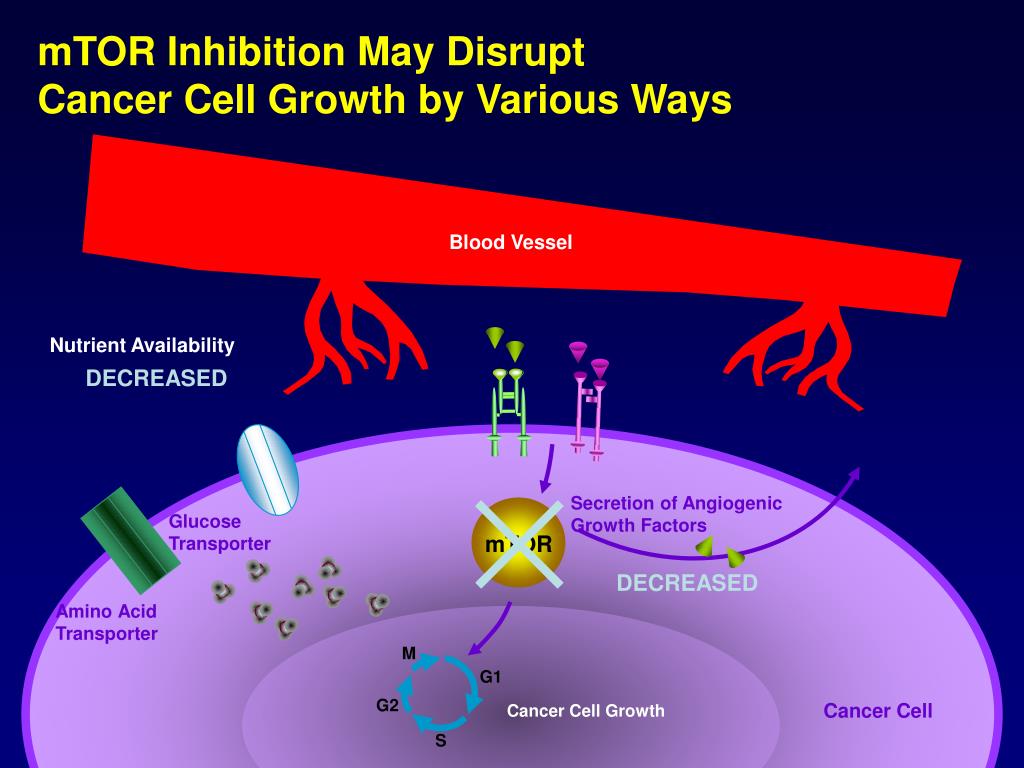 mTOR Inhibition May Disrupt
Cancer Cell Growth by Various Ways

Blood Vessel

Nutrient Availability
DECREASED

Glucose Transporter

Amino Acid Transporter

mTOR

Secretion of Angiogenic Growth Factors

DECREASED

M
G1
G2
S

Cancer Cell Growth

Cancer Cell